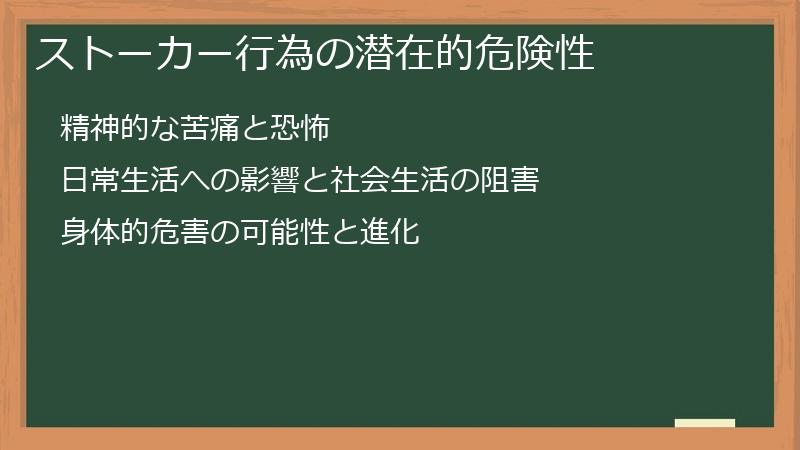 ストーカー行為の潜在的危険性

精神的な苦痛と恐怖

日常生活への影響と社会生活の阻害

身体的危害の可能性と進化